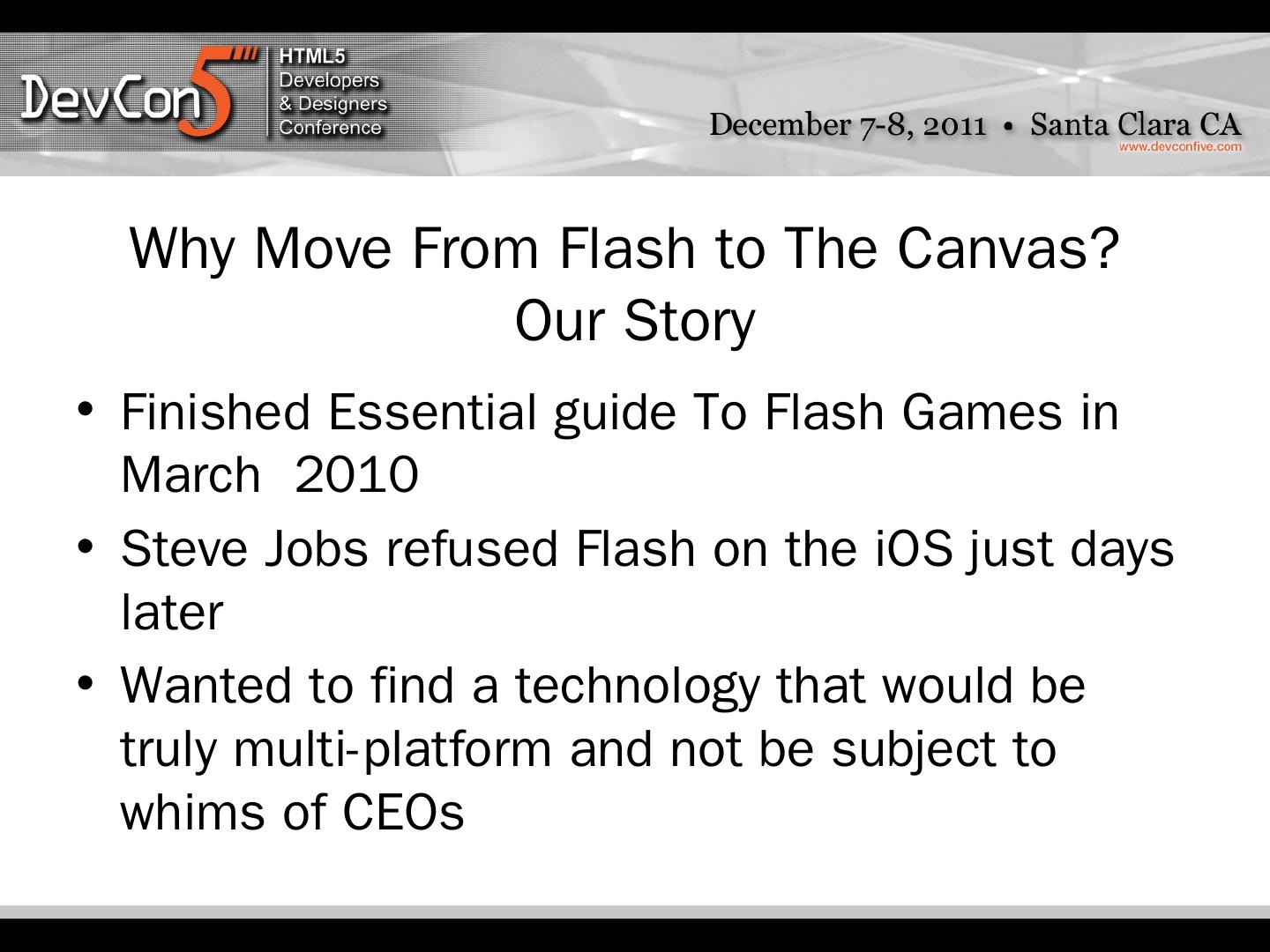 DevCon5 HTML5 Developers & Designers Conference

December 7-8, 2011 • Santa Clara CA
www.devconfive.com

Why Move From Flash to The Canvas?
Our Story

• Finished Essential guide To Flash Games in March 2010
• Steve Jobs refused Flash on the iOS just days later
• Wanted to find a technology that would be truly multi-platform and not be subject to whims of CEOs